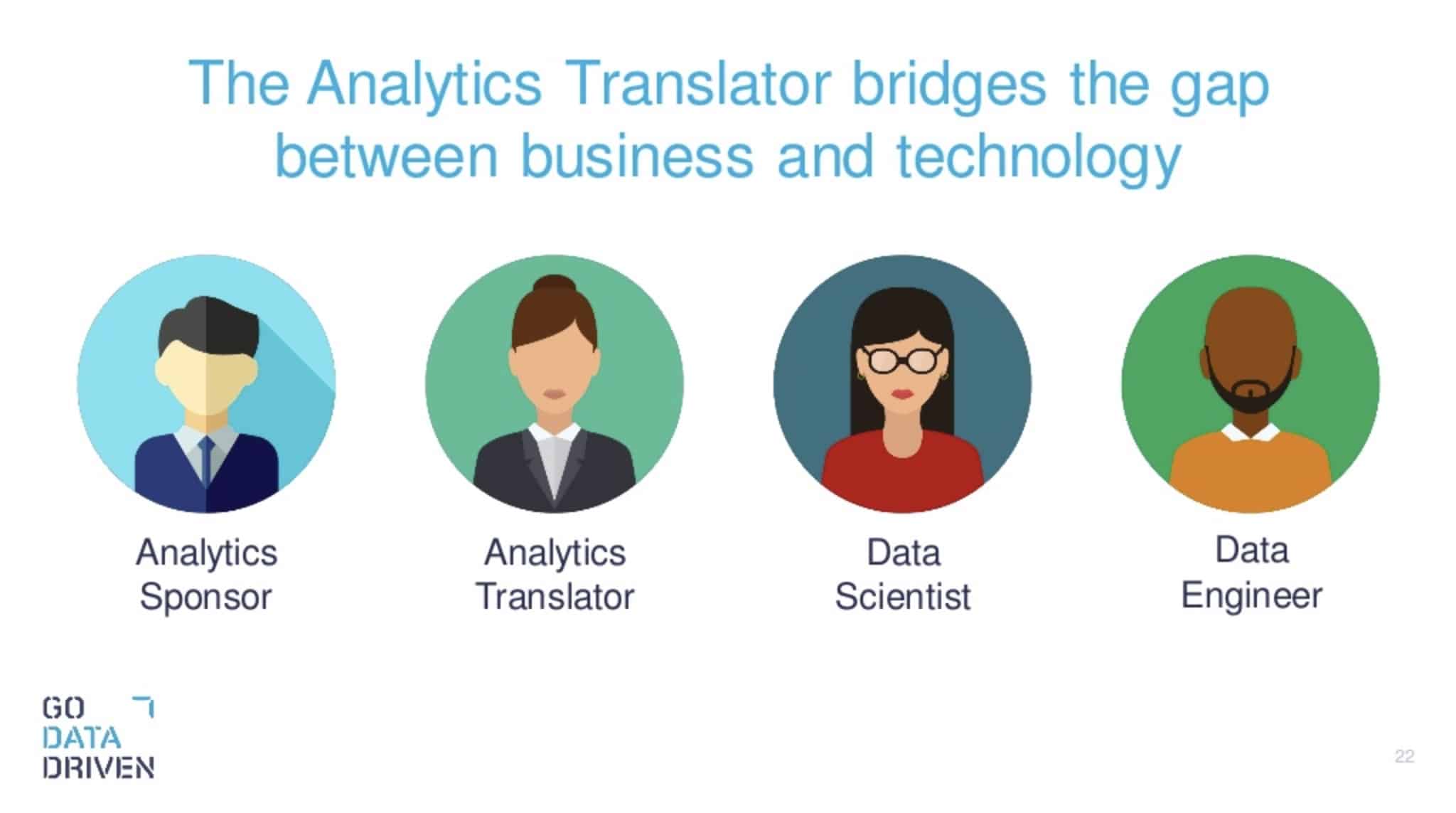 The Analytics Translator bridges the gap between business and technology

Analytics Sponsor

Analytics Translator

Data Scientist

Data Engineer

GO DATA DRIVEN

22